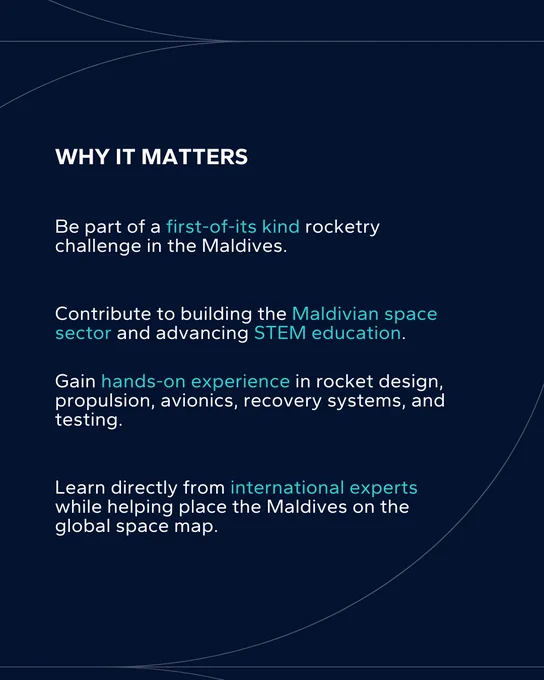 WHY IT MATTERS

Be part of a first-of-its kind rocketry challenge in the Maldives.

Contribute to building the Maldivian space sector and advancing STEM education.

Gain hands-on experience in rocket design, propulsion, avionics, recovery systems, and testing.

Learn directly from international experts while helping place the Maldives on the global space map.